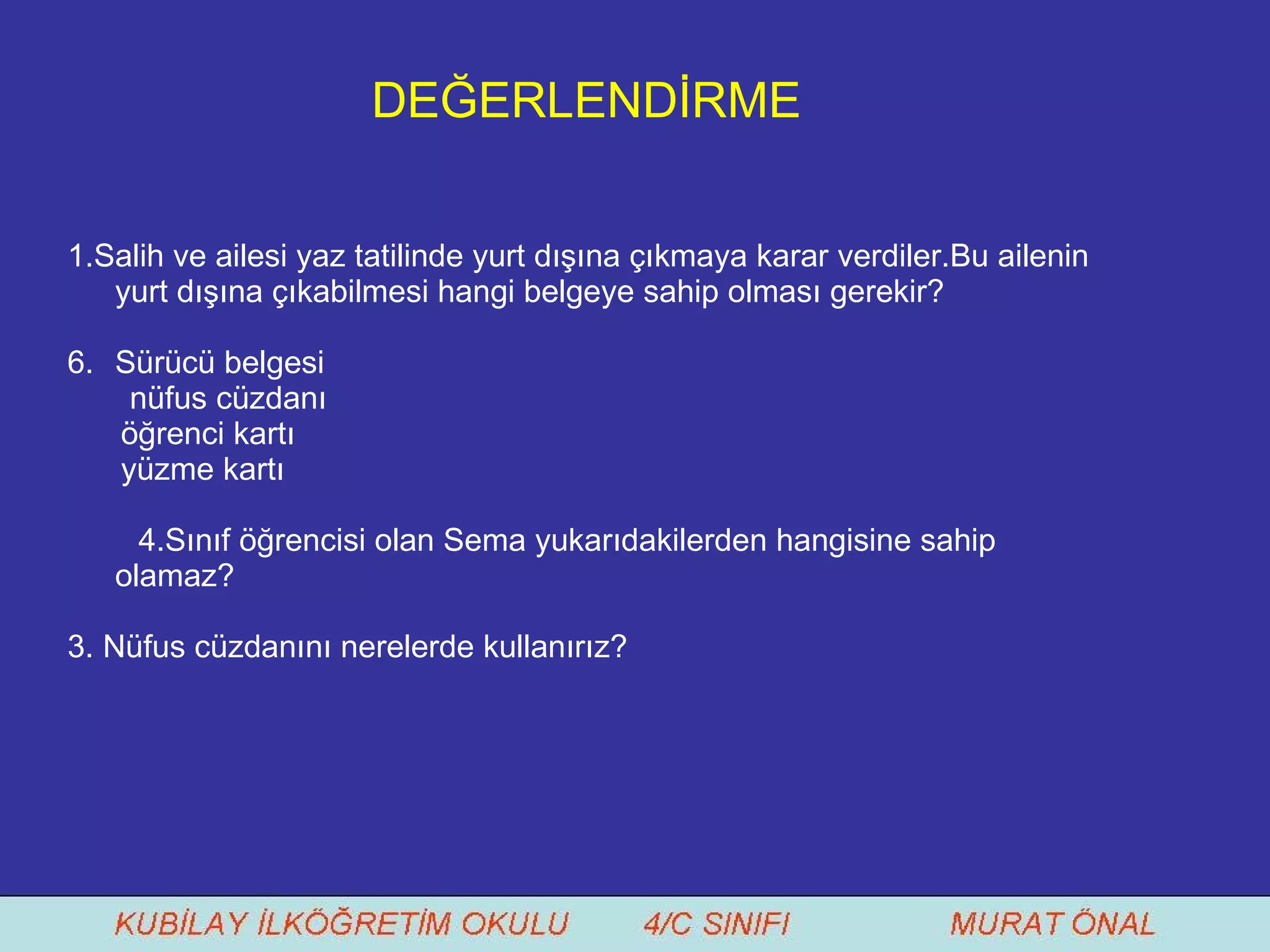 DEĞERLENDİRME

1.Salih ve ailesi yaz tatilinde yurt dışına çıkmaya karar verdiler.Bu ailenin yurt dışına çıkabilmesi hangi belgeye sahip olması gerekir?

6. Sürücü belgesi
nüfus cüzdanı
öğrenci kartı
yüzme kartı

4.Sınıf öğrencisi olan Sema yukarıdakilerden hangisine sahip olamaz?

3. Nüfus cüzdanını nerelerde kullanırız?

KUBİLAY İLKÖĞRETİM OKULU 4/C SINIFI MURAT ÖNAL